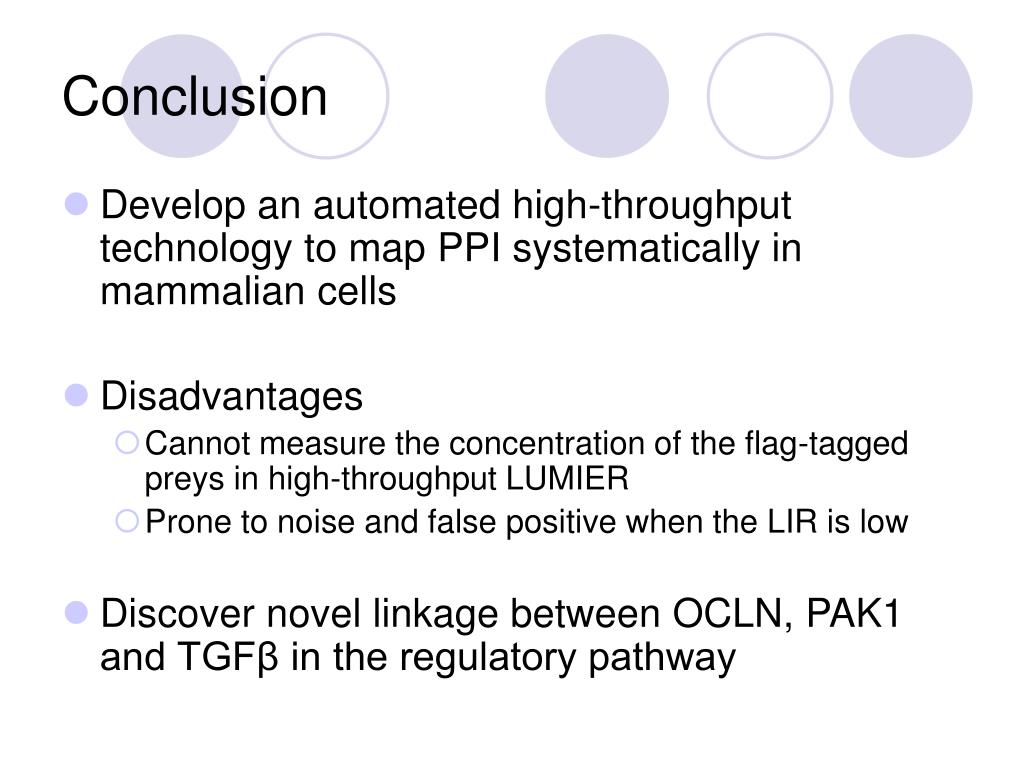 Conclusion

Develop an automated high-throughput technology to map PPI systematically in mammalian cells

Disadvantages

Cannot measure the concentration of the flag-tagged preys in high-throughput LUMIER

Prone to noise and false positive when the LIR is low

Discover novel linkage between OCLN, PAK1 and TGFβ in the regulatory pathway